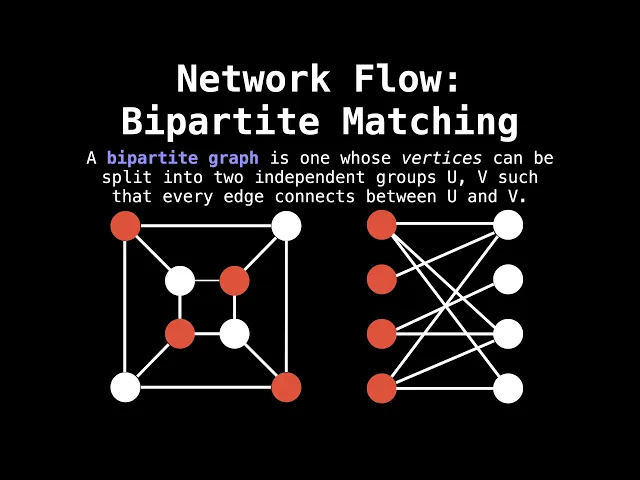 Network Flow:
Bipartite Matching

A bipartite graph is one whose vertices can be split into two independent groups U, V such that every edge connects between U and V.